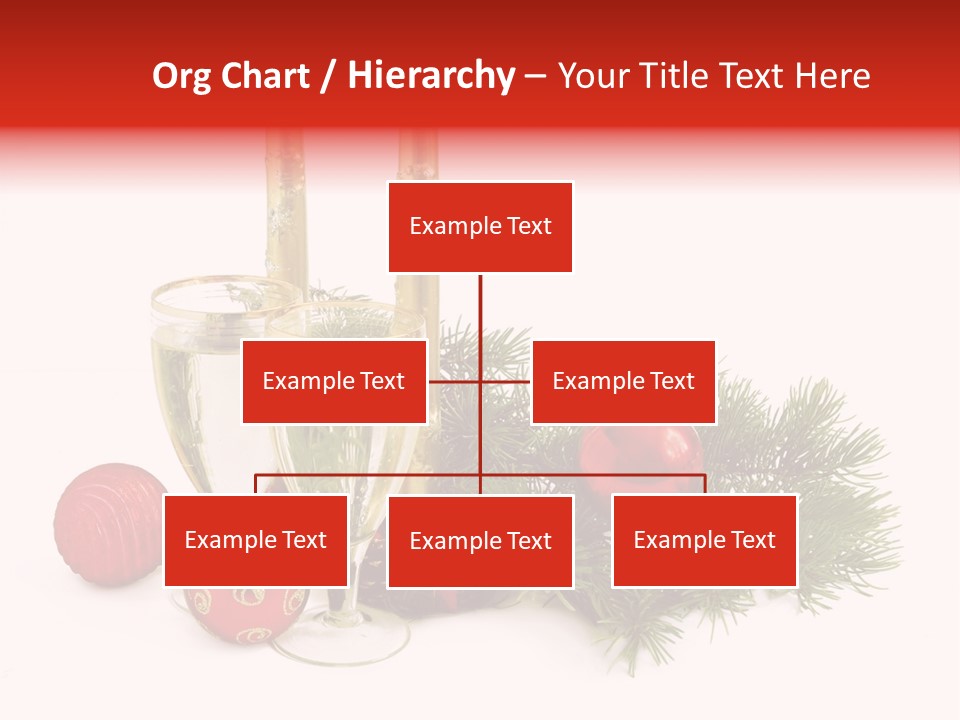 Org Chart / Hierarchy – Your Title Text Here

Example Text

Example Text

Example Text

Example Text

Example Text

Example Text